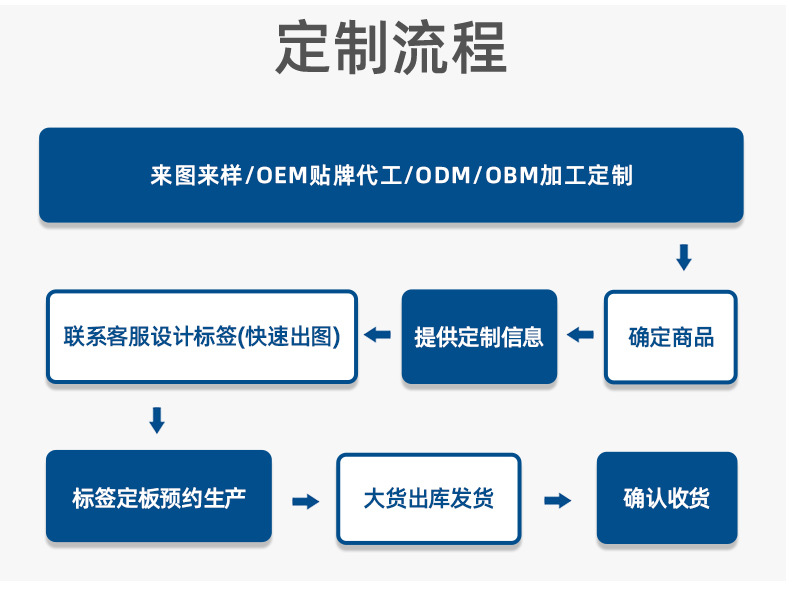 定制流程

来图来样/OEM贴牌代工/ODM/OBM加工定制

确定商品

提供定制信息

联系客服设计标签(快速出图)

标签定板预约生产

大货出库发货

确认收货